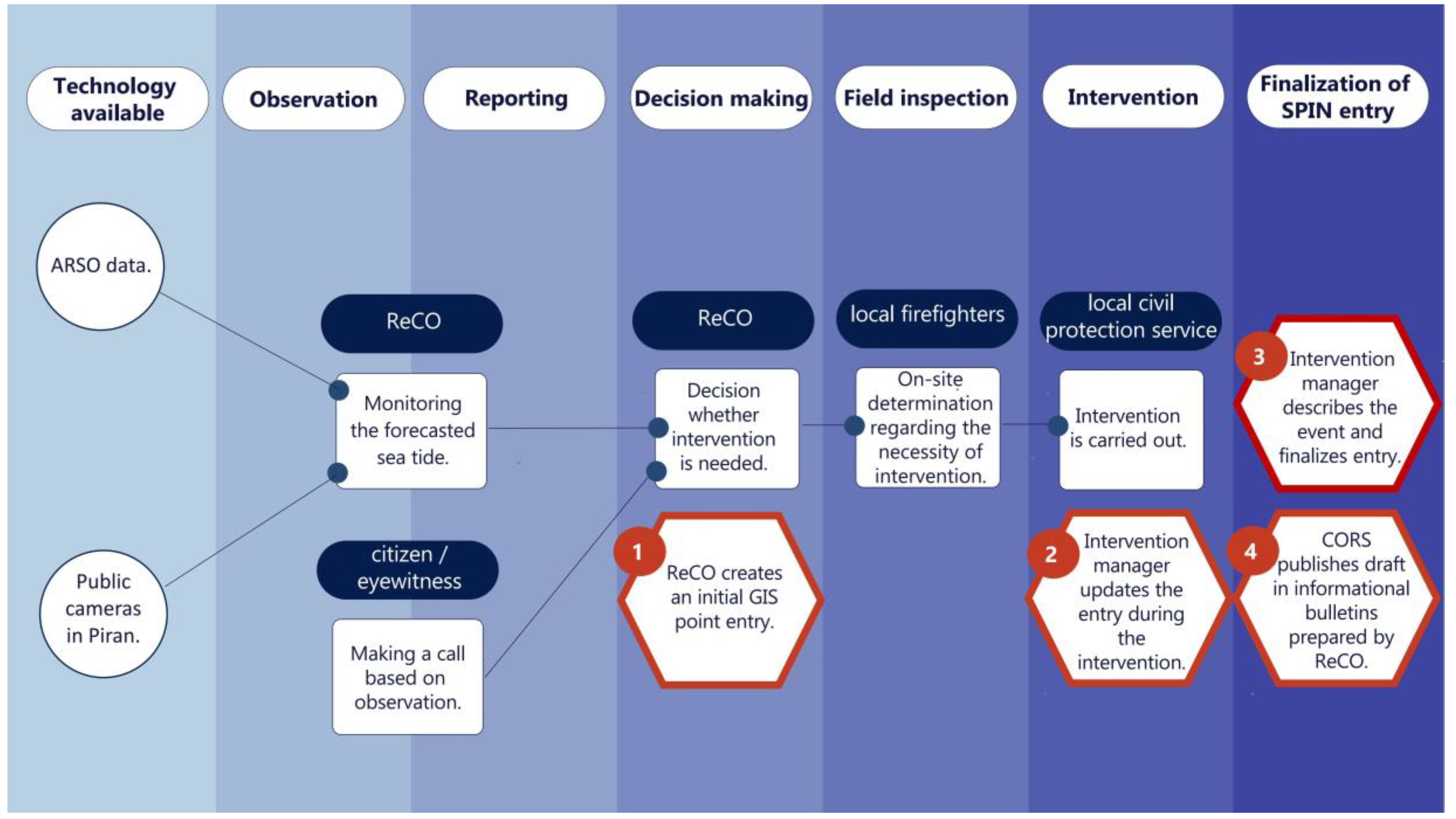 Technology available

Observation

Reporting

Decision making

Field inspection

Intervention

Finalization of SPIN entry

ARSO data.

Public cameras in Piran.

ReCO

Monitoring the forecasted sea tide.

citizen / eyewitness

Making a call based on observation.

ReCO

Decision whether intervention is needed.

1 ReCO creates an initial GIS point entry.

local firefighters

On-site determination regarding the necessity of intervention.

local civil protection service

Intervention is carried out.

2 Intervention manager updates the entry during the intervention.

3 Intervention manager describes the event and finalizes entry.

4 CORS publishes draft in informational bulletins prepared by ReCO.